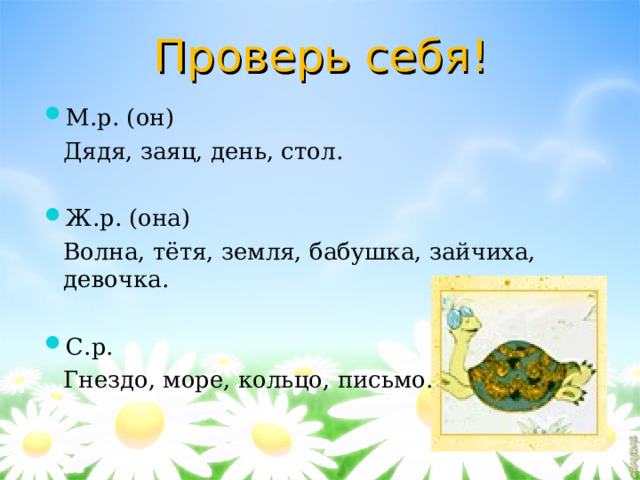 Проверь себя!

М.р. (он)

Дядя, заяц, день, стол.

Ж.р. (она)

Волна, тётя, земля, бабушка, зайчиха, девочка.

С.р.

Гнездо, море, кольцо, письмо.